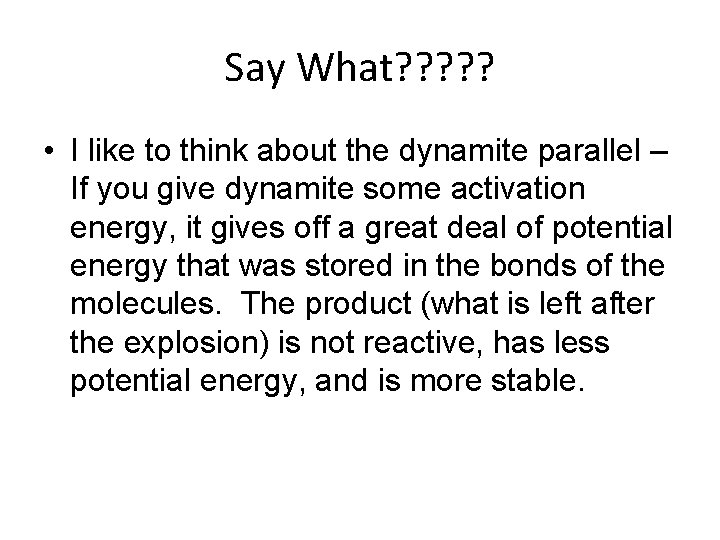 Say What?????

• I like to think about the dynamite parallel – If you give dynamite some activation energy, it gives off a great deal of potential energy that was stored in the bonds of the molecules. The product (what is left after the explosion) is not reactive, has less potential energy, and is more stable.